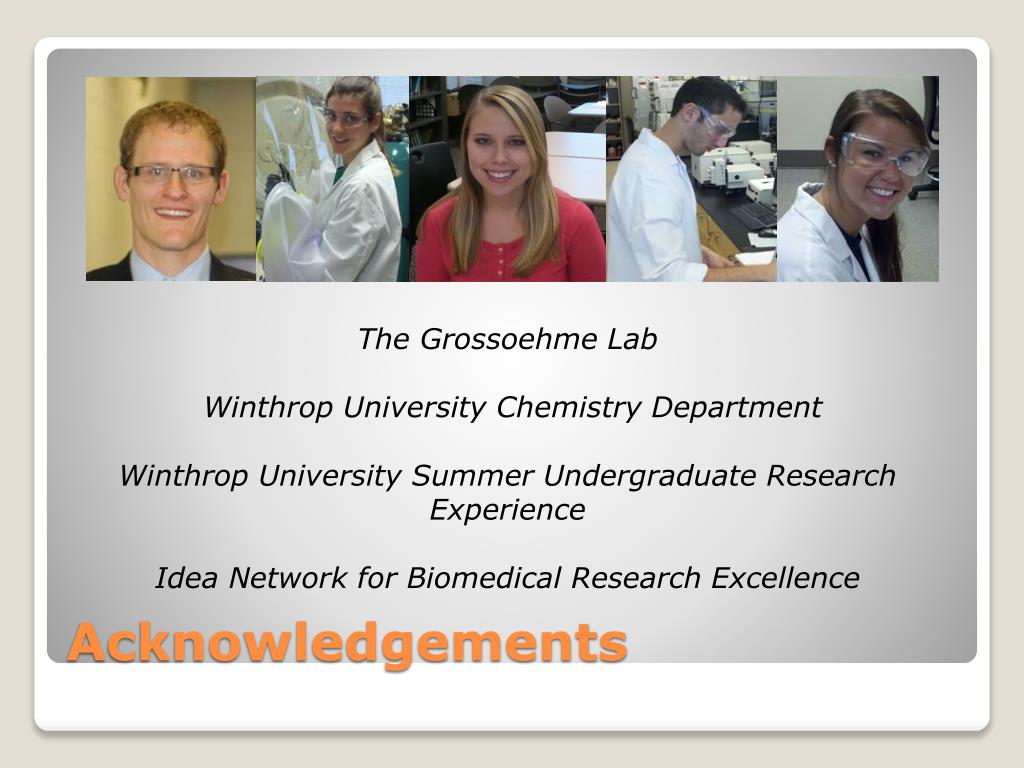 The Grossoehme Lab

Winthrop University Chemistry Department

Winthrop University Summer Undergraduate Research Experience

Idea Network for Biomedical Research Excellence

Acknowledgements